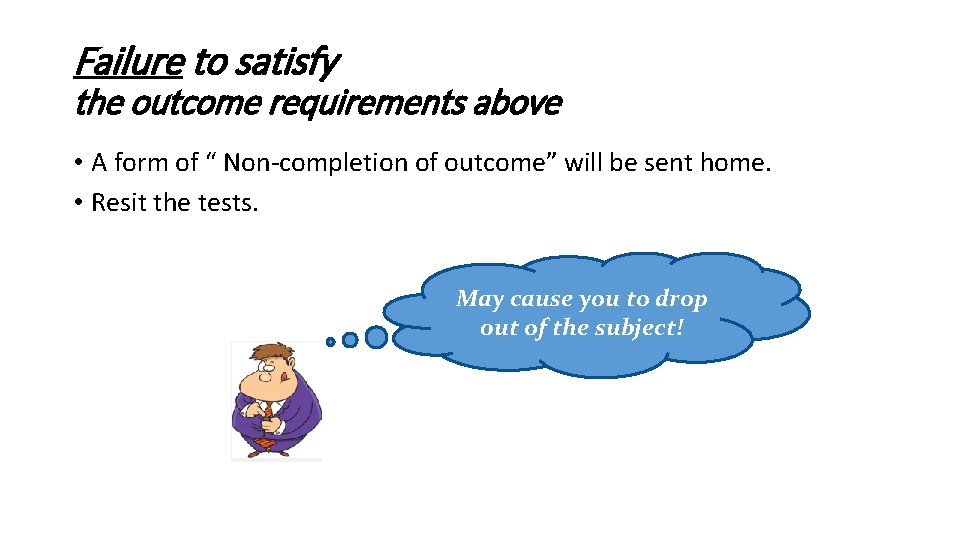 Failure to satisfy
the outcome requirements above

• A form of “ Non-completion of outcome” will be sent home.
• Resit the tests.

May cause you to drop out of the subject!